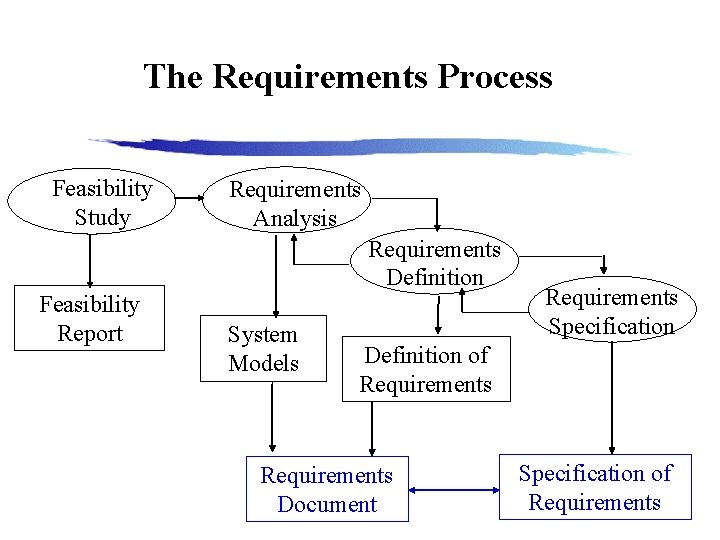 The Requirements Process

Feasibility Study

Requirements Analysis

Requirements Definition

Requirements Specification

Feasibility Report

System Models

Definition of Requirements

Requirements Document

Specification of Requirements